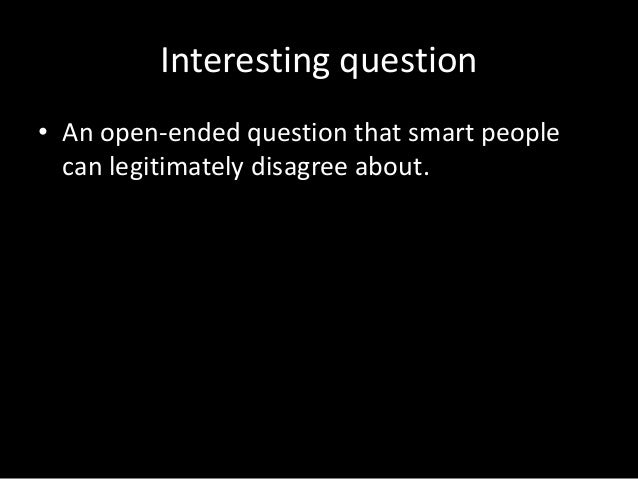 Interesting question

• An open-ended question that smart people can legitimately disagree about.